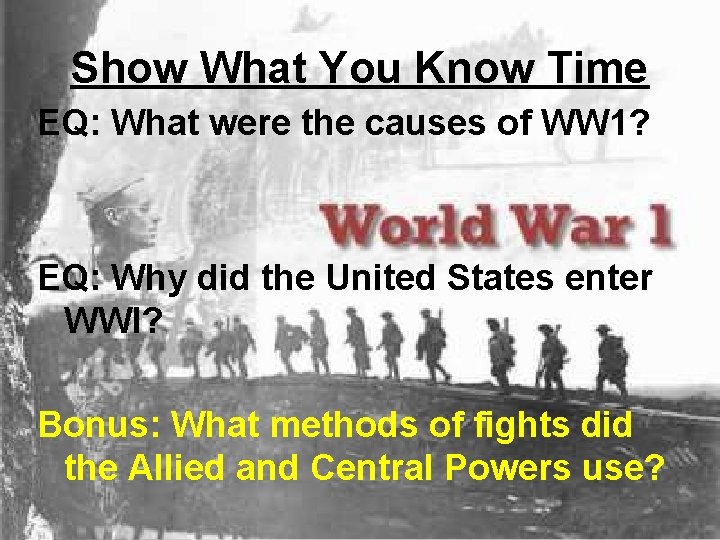 Show What You Know Time

EQ: What were the causes of WW1?

World War 1

EQ: Why did the United States enter WWI?

Bonus: What methods of fights did the Allied and Central Powers use?